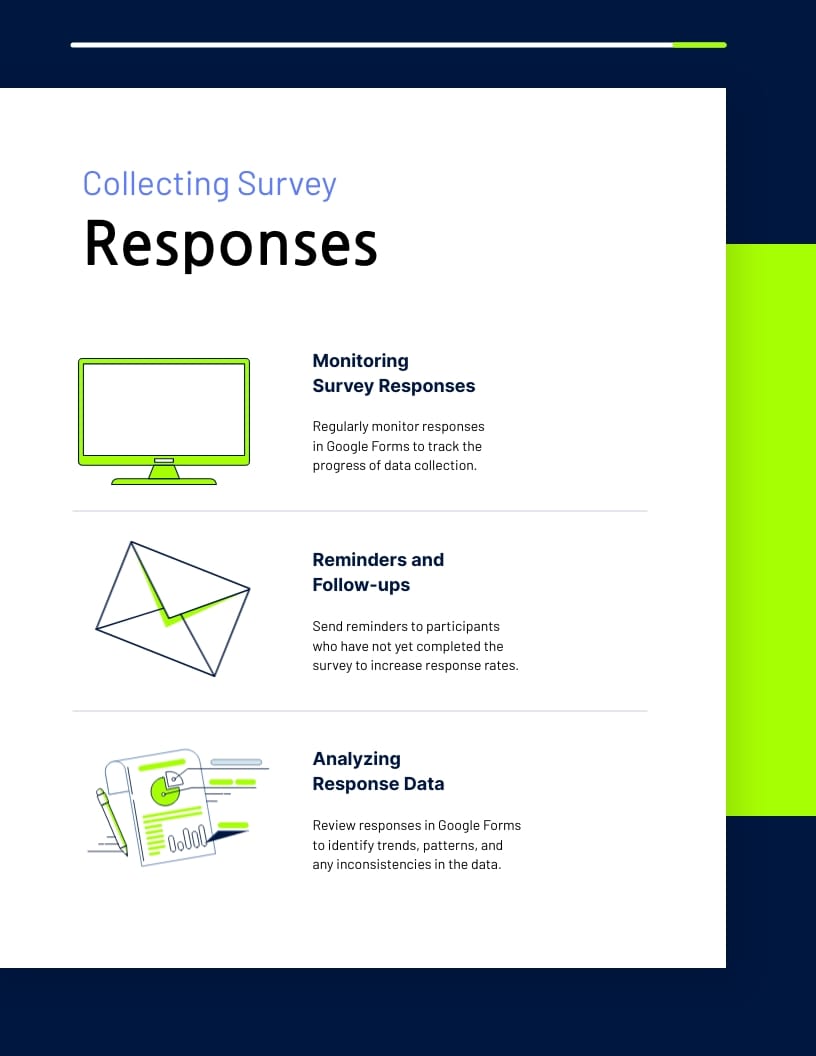 Collecting Survey
Responses

Monitoring
Survey Responses

Regularly monitor responses in Google Forms to track the progress of data collection.

Reminders and
Follow-ups

Send reminders to participants who have not yet completed the survey to increase response rates.

Analyzing
Response Data

Review responses in Google Forms to identify trends, patterns, and any inconsistencies in the data.